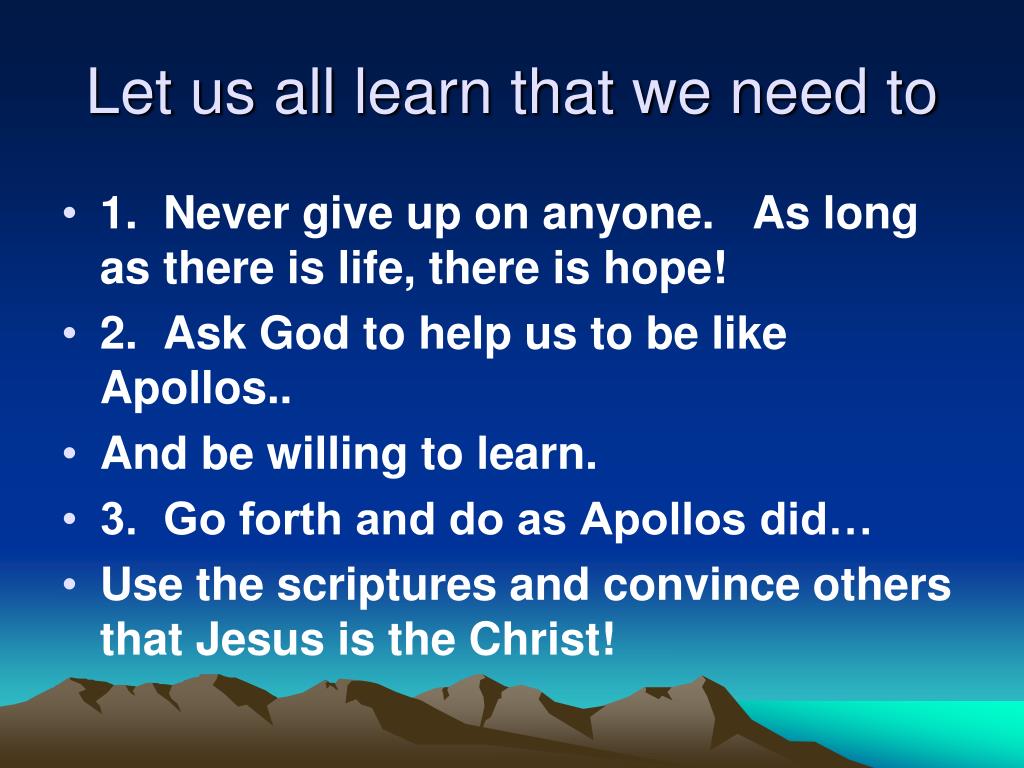 Let us all learn that we need to

• 1. Never give up on anyone. As long as there is life, there is hope!
• 2. Ask God to help us to be like Apollos..
• And be willing to learn.
• 3. Go forth and do as Apollos did…
• Use the scriptures and convince others that Jesus is the Christ!